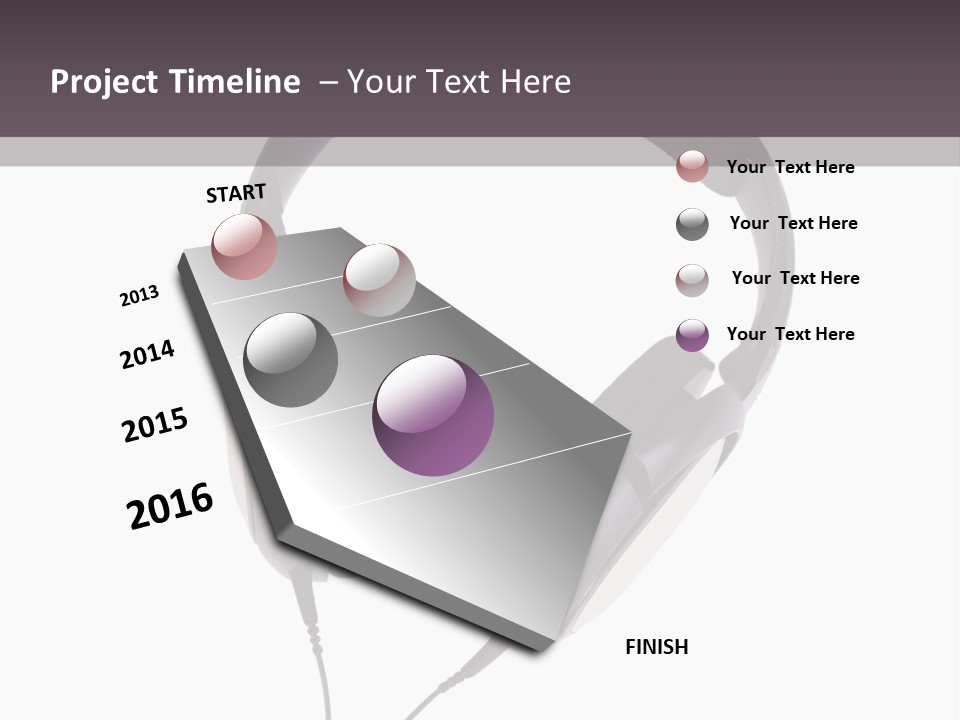 Project Timeline – Your Text Here

START

2013

2014

2015

2016

FINISH

Your Text Here

Your Text Here

Your Text Here

Your Text Here